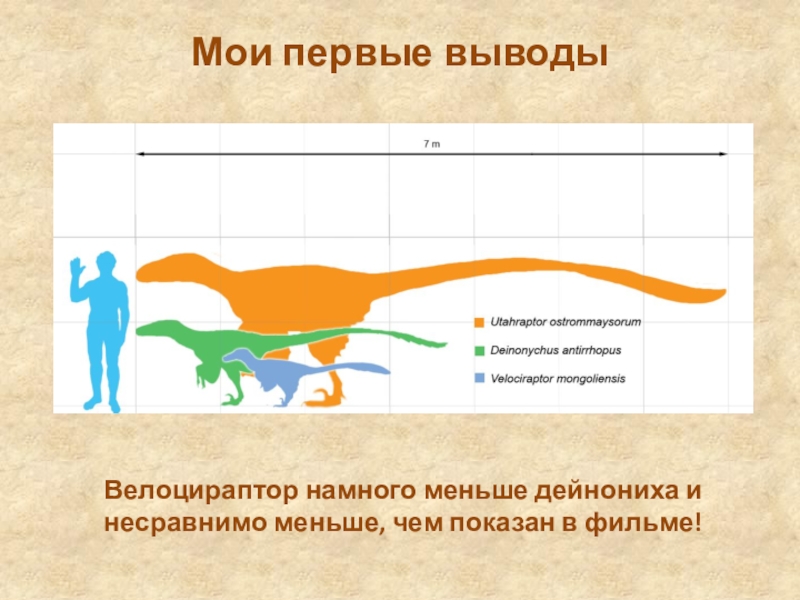 Мои первые выводы

7 m

Utahraptor ostrommaysorum
Deinonychus antirrhopus
Velociraptor mongoliensis

Велоцираптор намного меньше дейнониха и несравнимо меньше, чем показан в фильме!